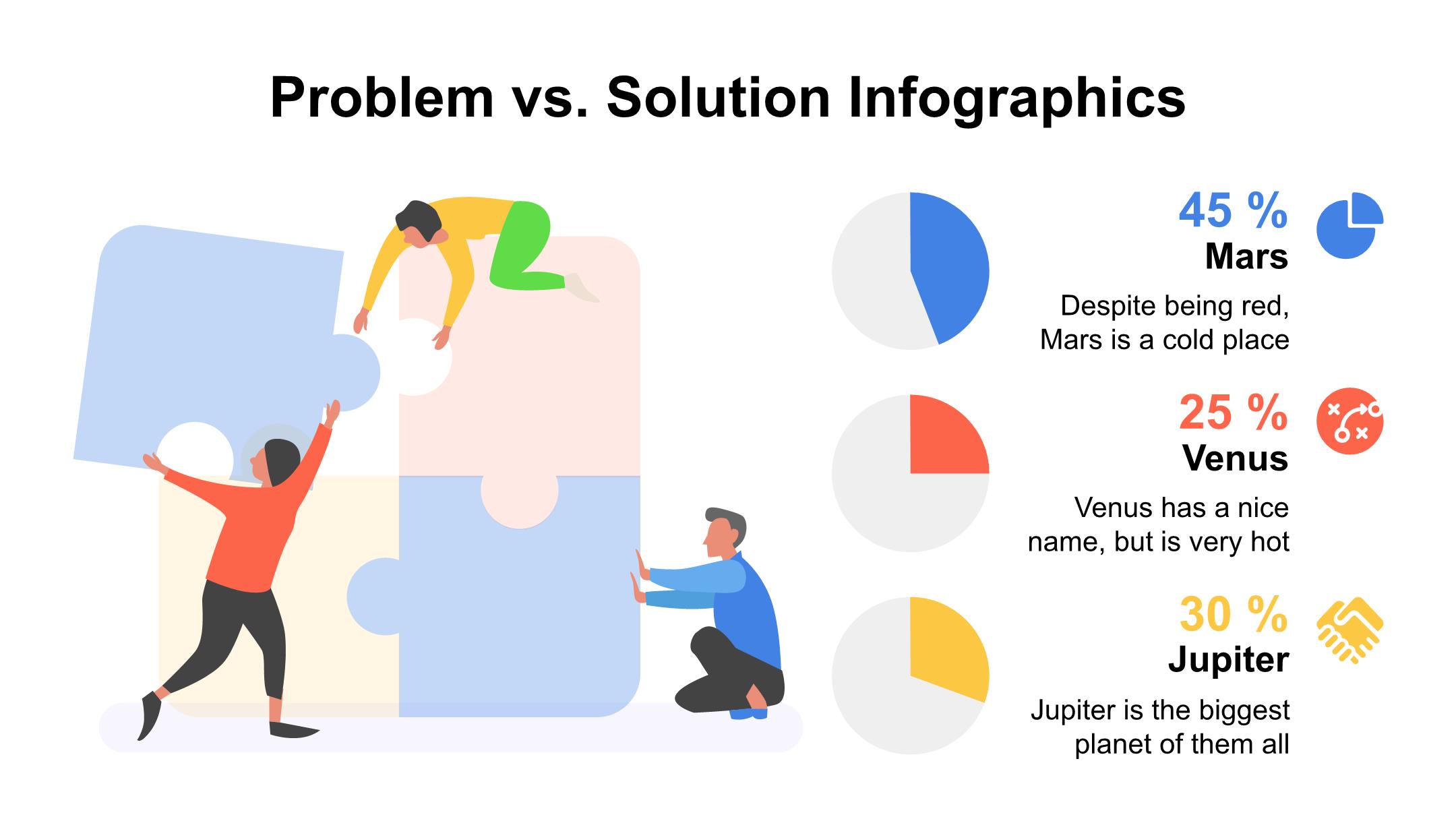 Problem vs. Solution Infographics

45 %
Mars
Despite being red, Mars is a cold place

25 %
Venus
Venus has a nice name, but is very hot

30 %
Jupiter
Jupiter is the biggest planet of them all